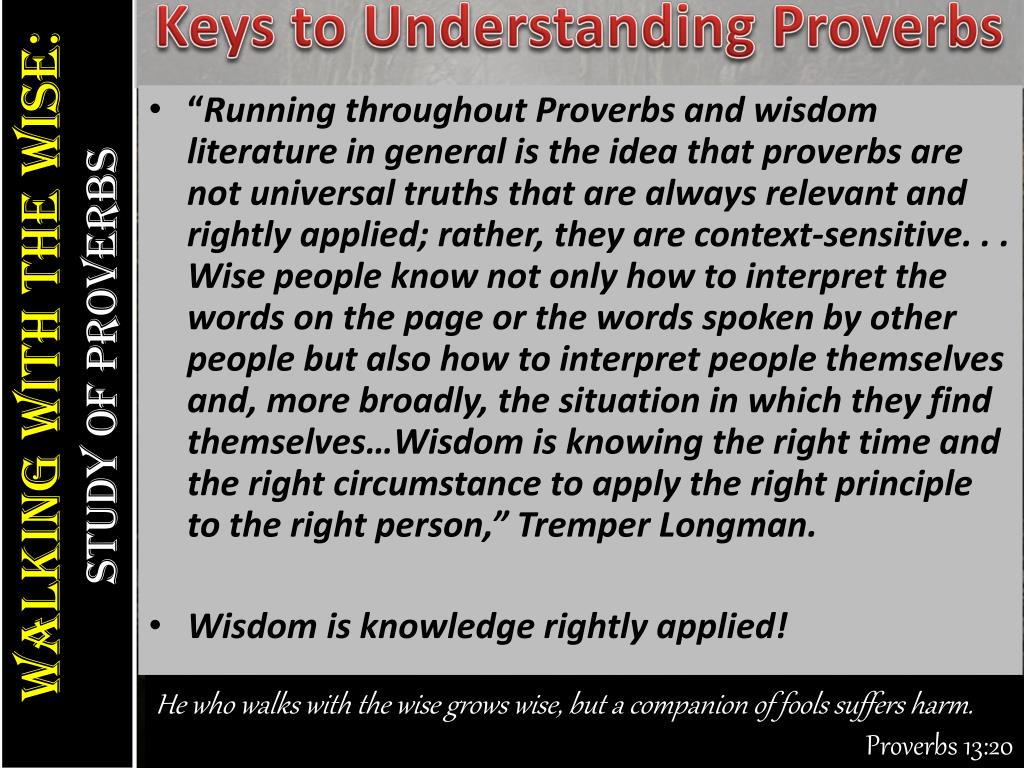 Walking with the Wise:
Study of Proverbs

Keys to Understanding Proverbs

• "Running throughout Proverbs and wisdom literature in general is the idea that proverbs are not universal truths that are always relevant and rightly applied; rather, they are context-sensitive. . . Wise people know not only how to interpret the words on the page or the words spoken by other people but also how to interpret people themselves and, more broadly, the situation in which they find themselves…Wisdom is knowing the right time and the right circumstance to apply the right principle to the right person," Tremper Longman.

• Wisdom is knowledge rightly applied!

He who walks with the wise grows wise, but a companion of fools suffers harm.
Proverbs 13:20